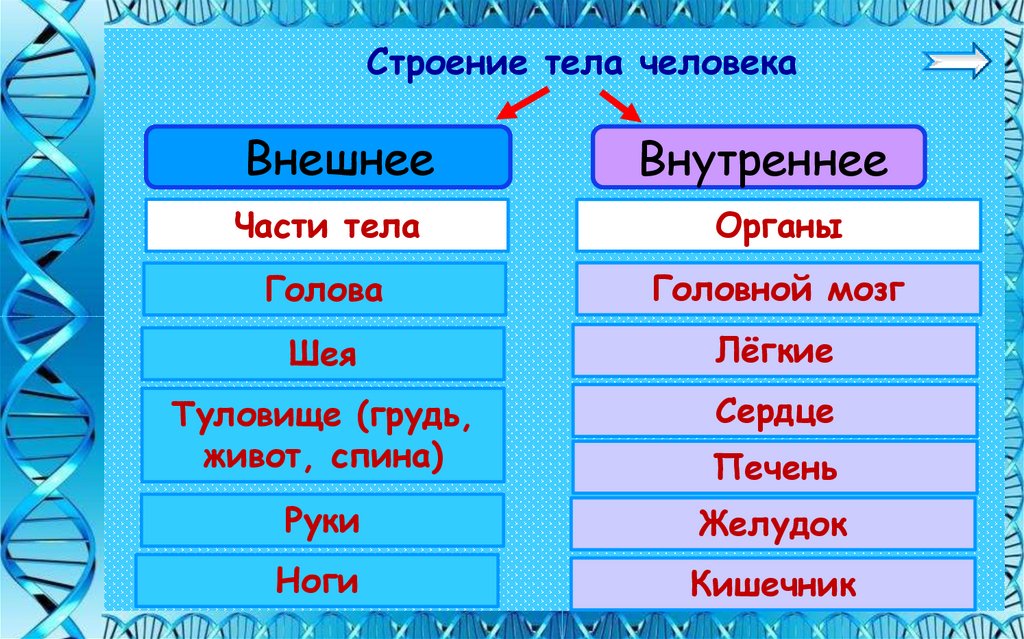 Строение тела человека

Внешнее

Части тела

Голова

Шея

Туловище (грудь, живот, спина)

Руки

Ноги

Внутреннее

Органы

Головной мозг

Лёгкие

Сердце

Печень

Желудок

Кишечник